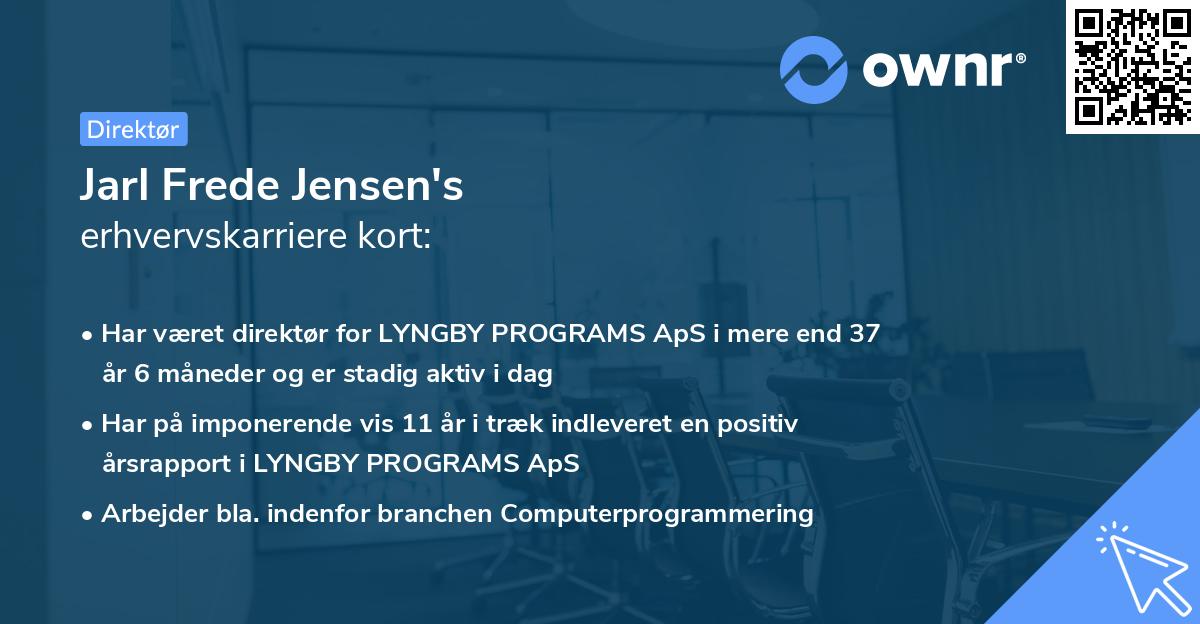 ownr®

Direktør

Jarl Frede Jensen's
erhvervskarriere kort:

• Har været direktør for LYNGBY PROGRAMS ApS i mere end 37 år 6 måneder og er stadig aktiv i dag
• Har på imponerende vis 11 år i træk indleveret en positiv årsrapport i LYNGBY PROGRAMS ApS
• Arbejder bla. indenfor branchen Computerprogrammering